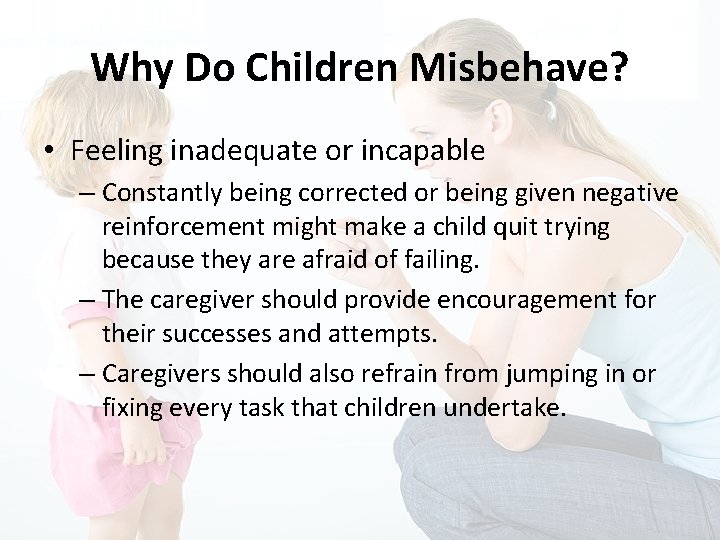 Why Do Children Misbehave?

• Feeling inadequate or incapable
– Constantly being corrected or being given negative reinforcement might make a child quit trying because they are afraid of failing.
– The caregiver should provide encouragement for their successes and attempts.
– Caregivers should also refrain from jumping in or fixing every task that children undertake.